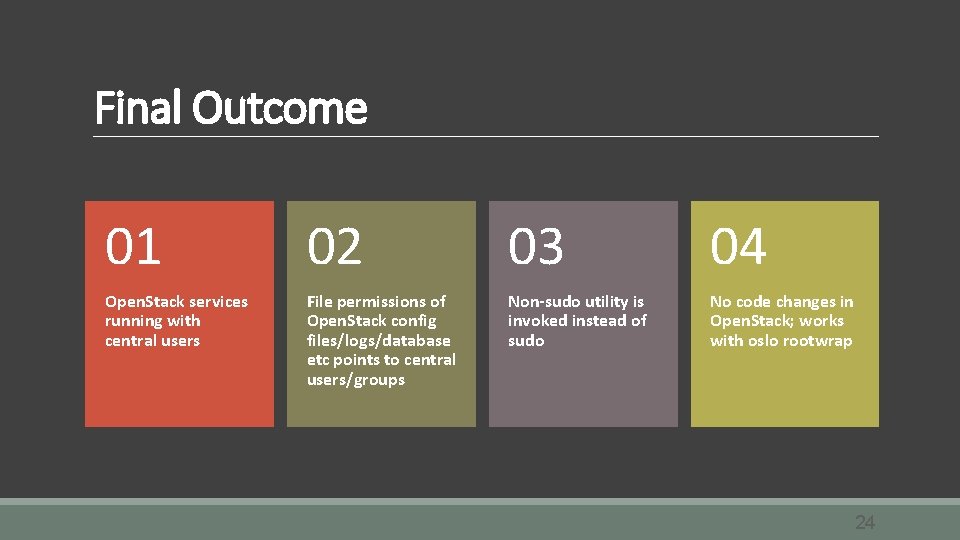 Final Outcome

01

OpenStack services running with central users

02

File permissions of OpenStack config files/logs/database etc points to central users/groups

03

Non-sudo utility is invoked instead of sudo

04

No code changes in OpenStack; works with oslo rootwrap

24